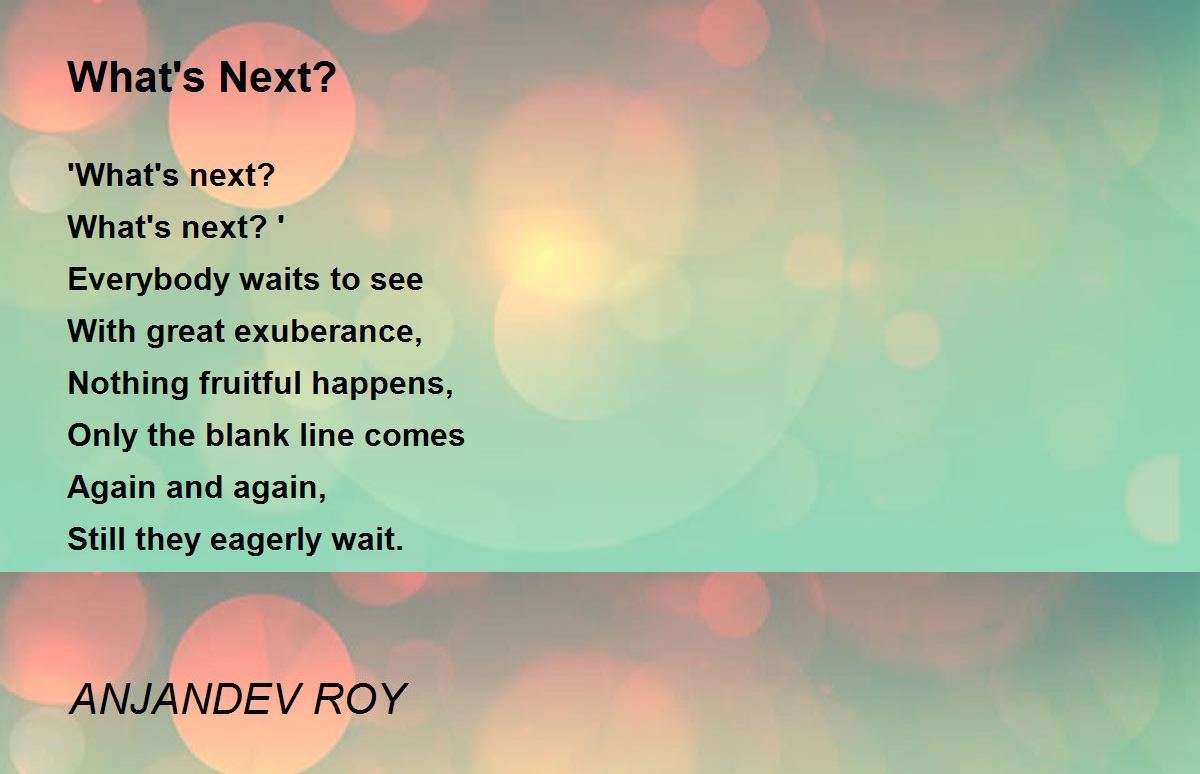 What's Next?

'What's next?
What's next? '
Everybody waits to see
With great exuberance,
Nothing fruitful happens,
Only the blank line comes
Again and again,
Still they eagerly wait.

ANJANDEV ROY